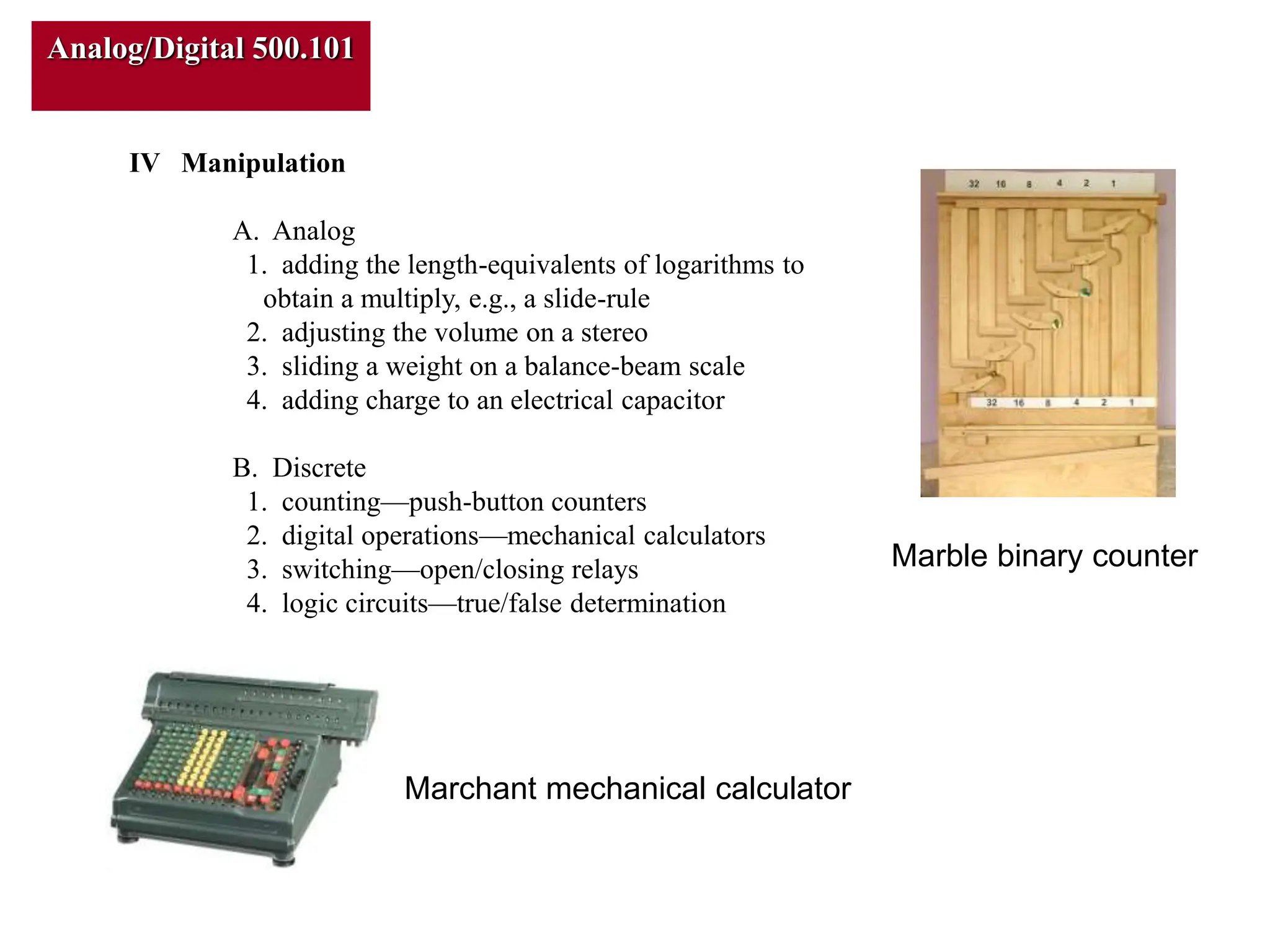 Analog/Digital 500.101

IV Manipulation

A. Analog
1. adding the length-equivalents of logarithms to obtain a multiply, e.g., a slide-rule
2. adjusting the volume on a stereo
3. sliding a weight on a balance-beam scale
4. adding charge to an electrical capacitor

B. Discrete
1. counting—push-button counters
2. digital operations—mechanical calculators
3. switching—open/closing relays
4. logic circuits—true/false determination

32 16 8 4 2 1

32 16 8 4 2 1

Marble binary counter

Marchant mechanical calculator